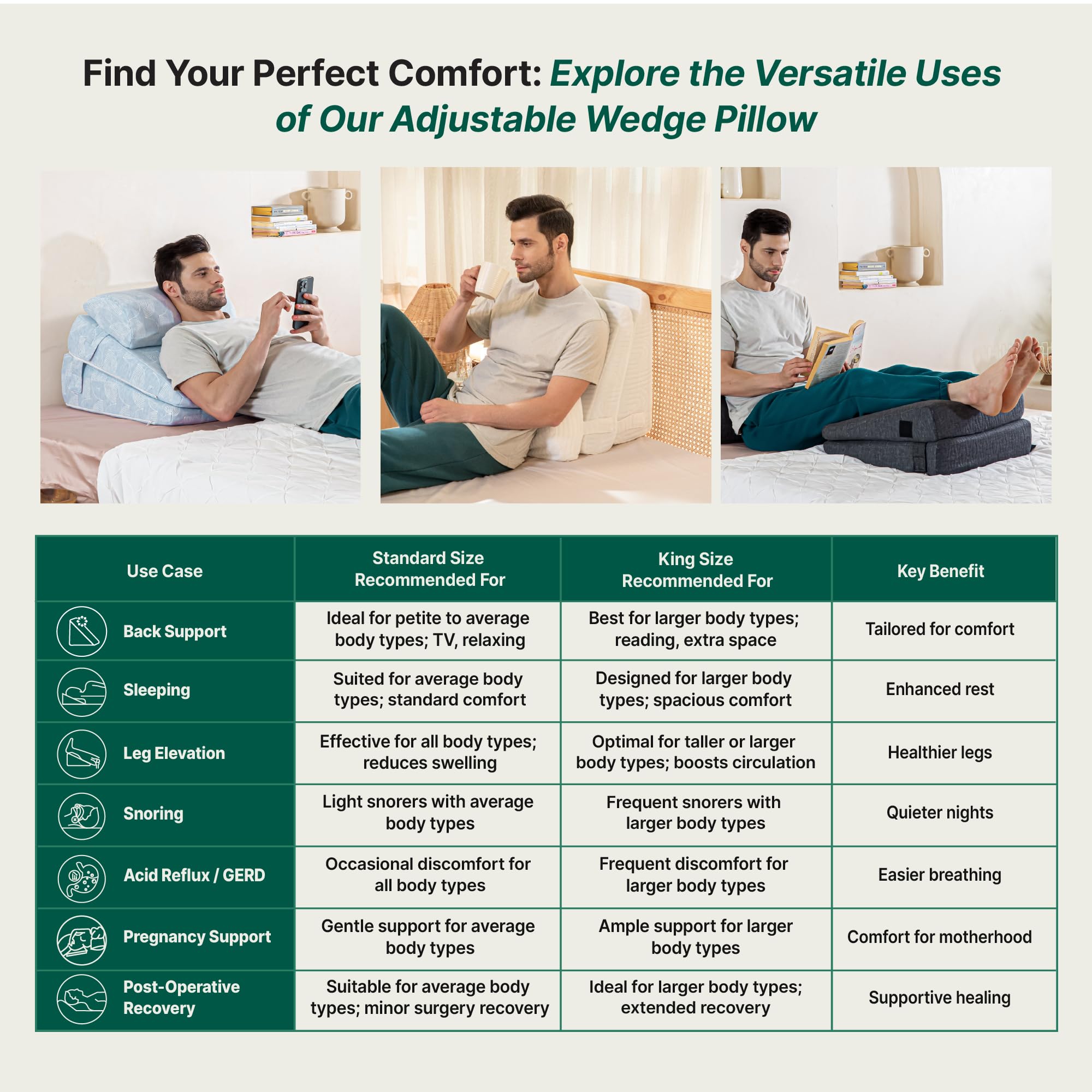 Find Your Perfect Comfort: Explore the Versatile Uses of Our Adjustable Wedge Pillow

| Use Case | Standard Size Recommended For | King Size Recommended For | Key Benefit |
|---|---|---|---|
| Back Support | Ideal for petite to average body types; TV, relaxing | Best for larger body types; reading, extra space | Tailored for comfort |
| Sleeping | Suited for average body types; standard comfort | Designed for larger body types; spacious comfort | Enhanced rest |
| Leg Elevation | Effective for all body types; reduces swelling | Optimal for taller or larger body types; boosts circulation | Healthier legs |
| Snoring | Light snorers with average body types | Frequent snorers with larger body types | Quieter nights |
| Acid Reflux / GERD | Occasional discomfort for all body types | Frequent discomfort for larger body types | Easier breathing |
| Pregnancy Support | Gentle support for average body types | Ample support for larger body types | Comfort for motherhood |
| Post-Operative Recovery | Suitable for average body types; minor surgery recovery | Ideal for larger body types; extended recovery | Supportive healing |